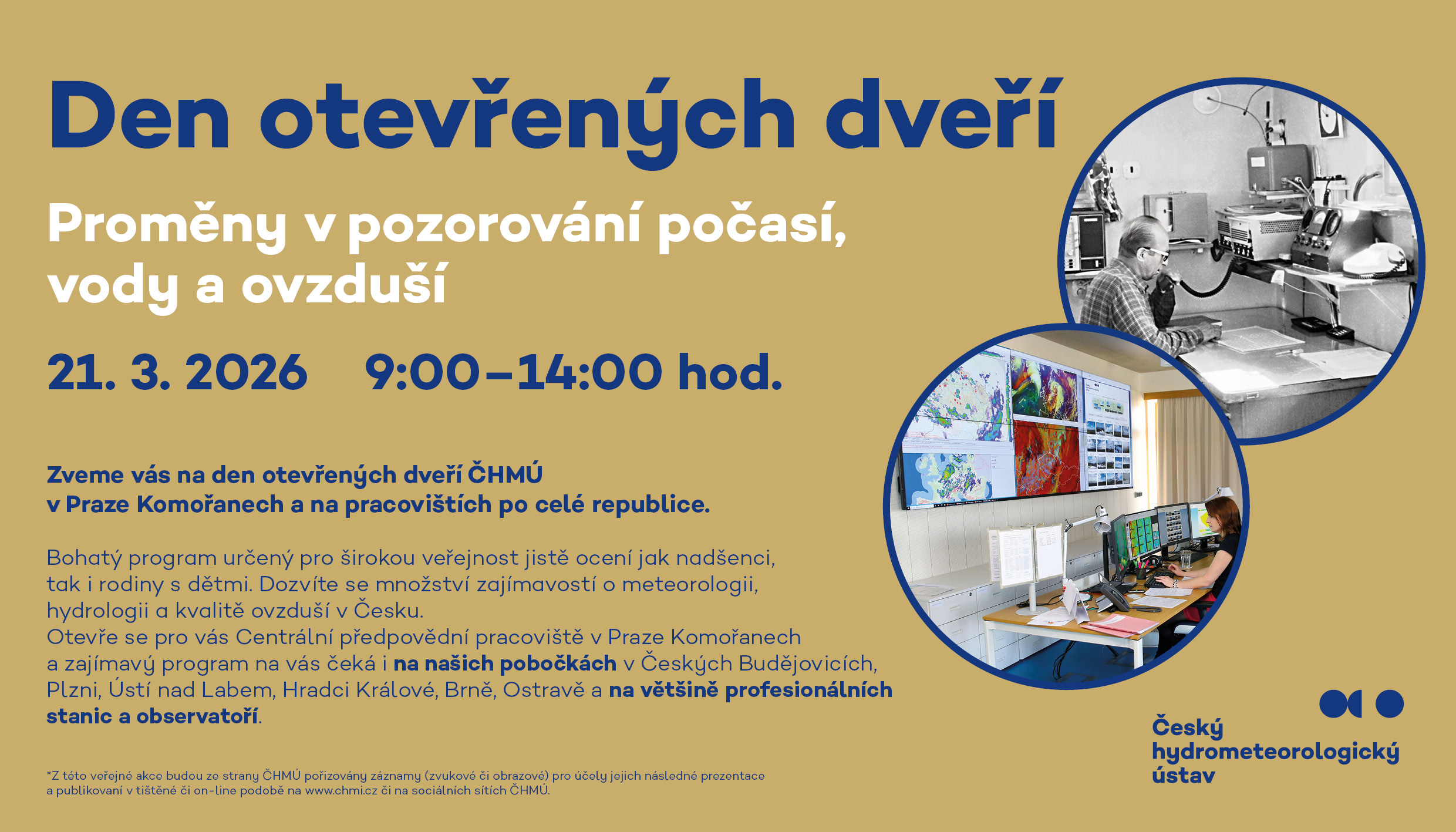 Den otevřených dveří

Proměny v pozorování počasí, vody a ovzduší

21. 3. 2026 9:00–14:00 hod.

Zveme vás na den otevřených dveří ČHMÚ v Praze Komořanech a na pracovištích po celé republice.

Bohatý program určený pro širokou veřejnost jistě ocení jak nadšenci, tak i rodiny s dětmi. Dozvíte se množství zajímavostí o meteorologii, hydrologii a kvalitě ovzduší v Česku.
Otevře se pro vás Centrální předpovědní pracoviště v Praze Komořanech a zajímavý program na vás čeká i na našich pobočkách v Českých Budějovicích, Plzni, Ústí nad Labem, Hradci Králové, Brně, Ostravě a na většině profesionálních stanic a observatoří.

*Z této veřejné akce budou ze strany ČHMÚ pořizovány záznamy (zvukové či obrazové) pro účely jejich následné prezentace a publikovaní v tištěné či on-line podobě na www.chmi.cz či na sociálních sítích ČHMÚ.

Český hydrometeorologický ústav